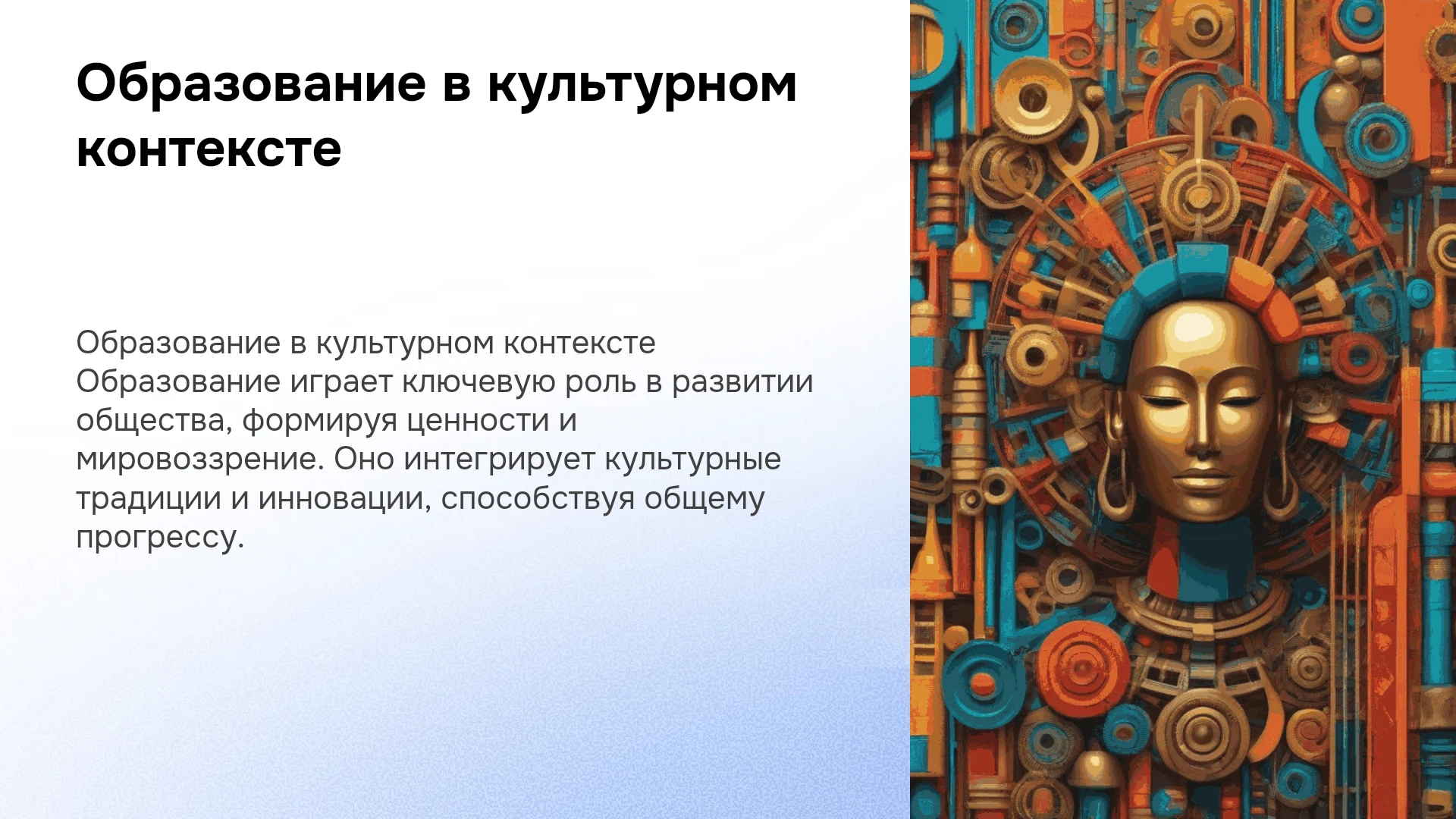 Образование в культурном контексте

Образование в культурном контексте Образование играет ключевую роль в развитии общества, формируя ценности и мировоззрение. Оно интегрирует культурные традиции и инновации, способствуя общему прогрессу.